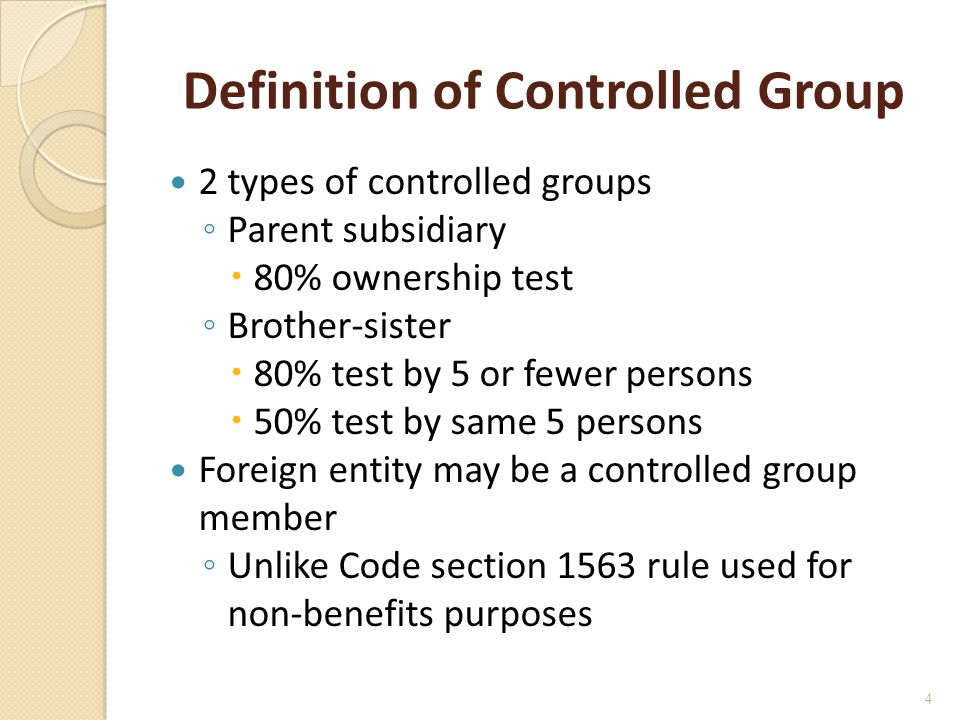 Definition of Controlled Group

- 2 types of controlled groups
  - Parent subsidiary
    - 80% ownership test
  - Brother-sister
    - 80% test by 5 or fewer persons
    - 50% test by same 5 persons
- Foreign entity may be a controlled group member
  - Unlike Code section 1563 rule used for non-benefits purposes

4